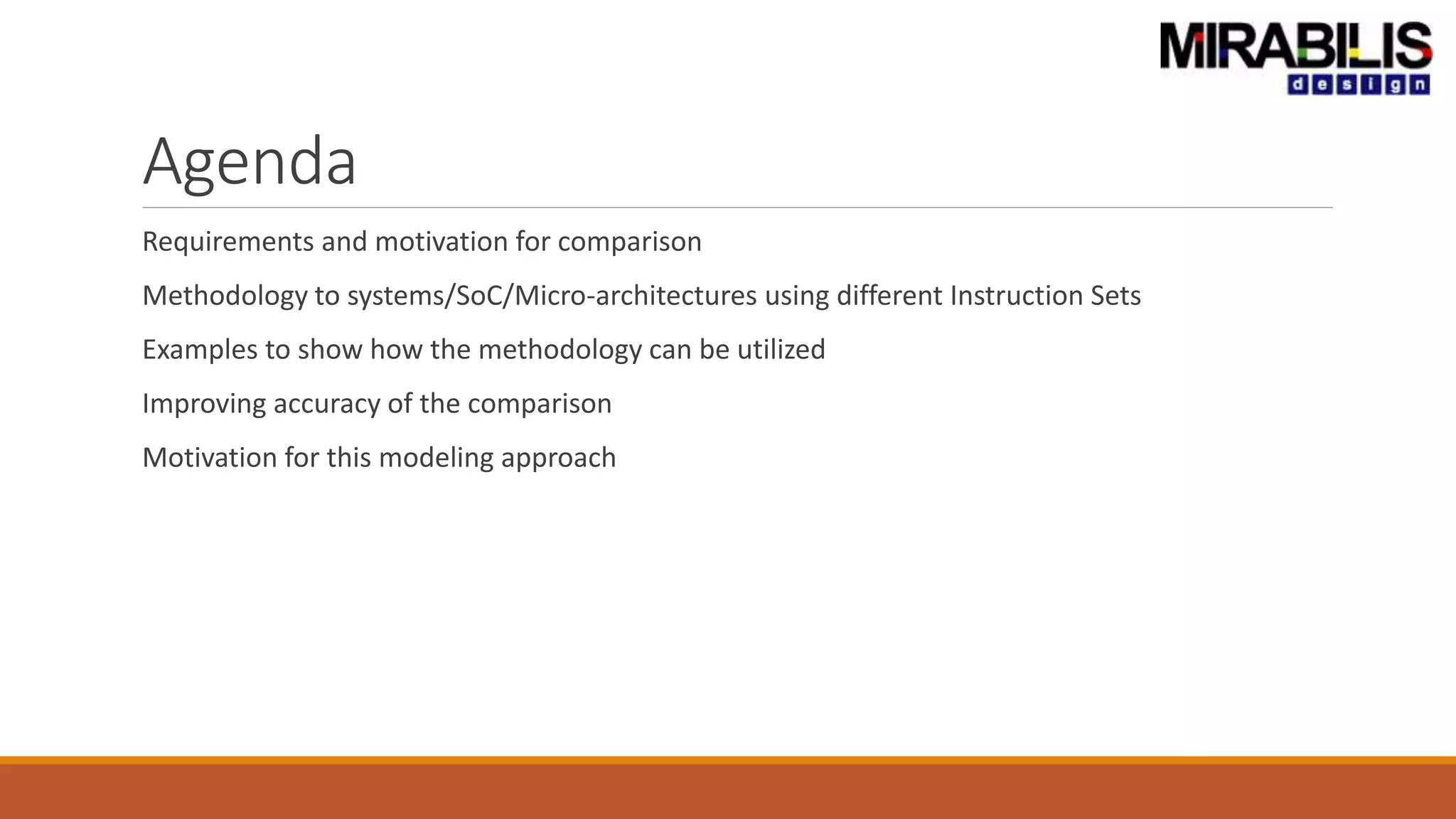 MIRABILIS
design

Agenda

Requirements and motivation for comparison

Methodology to systems/SoC/Micro-architectures using different Instruction Sets

Examples to show how the methodology can be utilized

Improving accuracy of the comparison

Motivation for this modeling approach